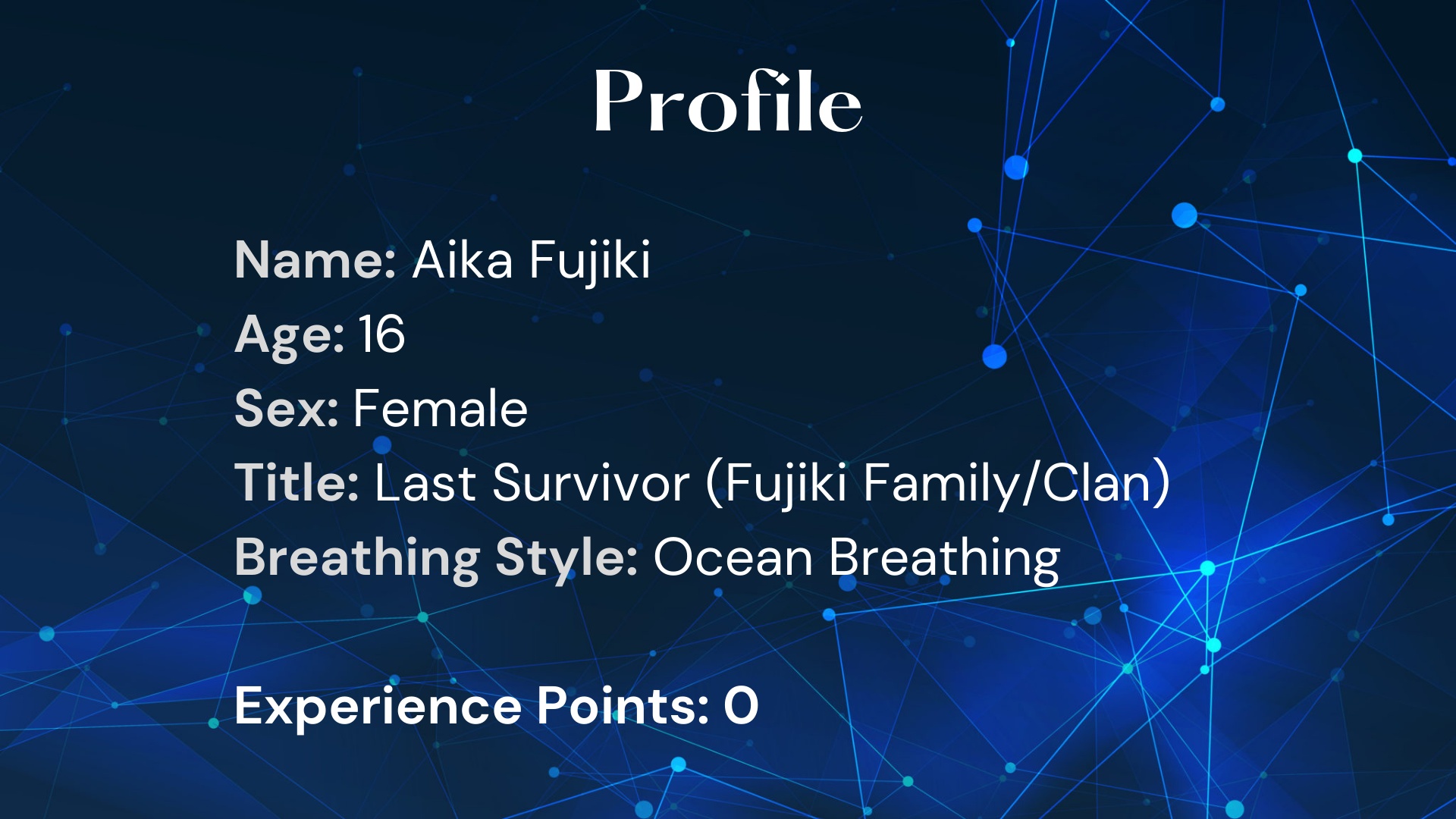 Profile

Name: Aika Fujiki
Age: 16
Sex: Female
Title: Last Survivor (Fujiki Family/Clan)
Breathing Style: Ocean Breathing

Experience Points: 0